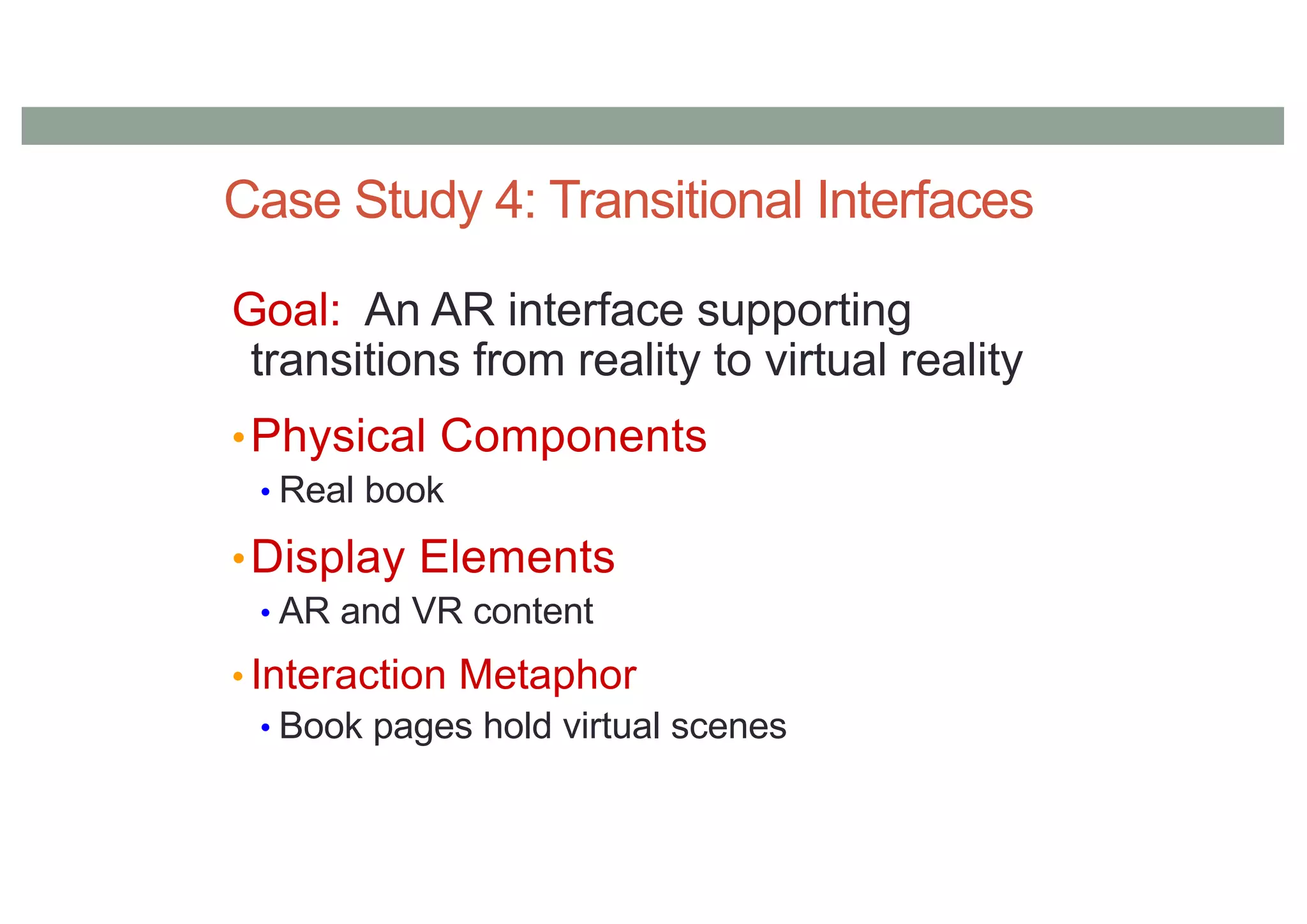 Case Study 4: Transitional Interfaces

Goal: An AR interface supporting transitions from reality to virtual reality

• Physical Components
  • Real book
• Display Elements
  • AR and VR content
• Interaction Metaphor
  • Book pages hold virtual scenes